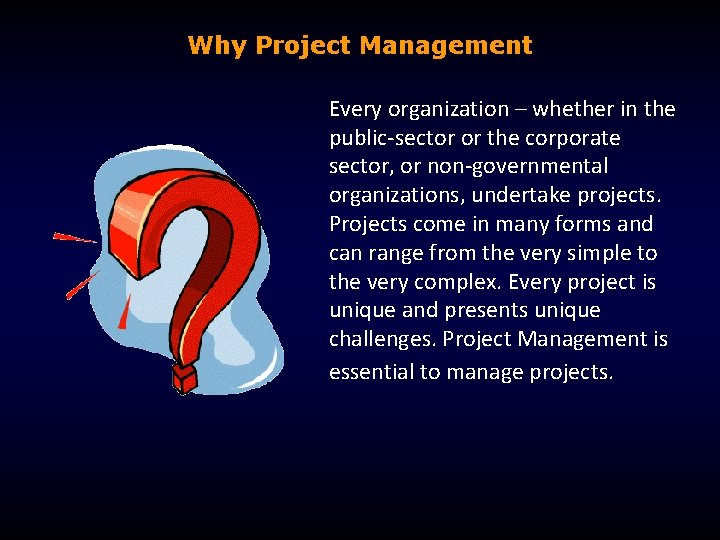 Why Project Management

Every organization – whether in the public-sector or the corporate sector, or non-governmental organizations, undertake projects. Projects come in many forms and can range from the very simple to the very complex. Every project is unique and presents unique challenges. Project Management is essential to manage projects.